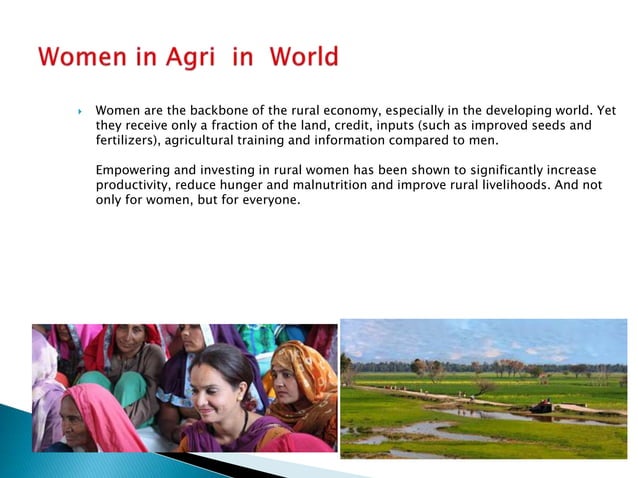 Women in Agri in World

Women are the backbone of the rural economy, especially in the developing world. Yet they receive only a fraction of the land, credit, inputs (such as improved seeds and fertilizers), agricultural training and information compared to men.

Empowering and investing in rural women has been shown to significantly increase productivity, reduce hunger and malnutrition and improve rural livelihoods. And not only for women, but for everyone.